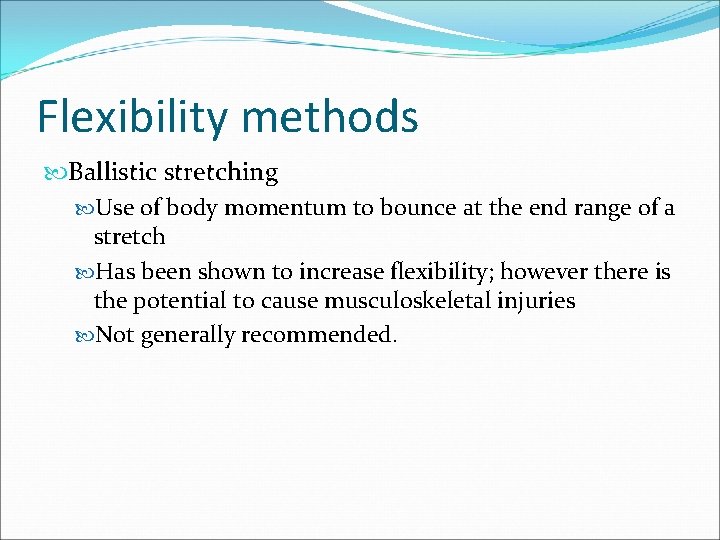 Flexibility methods

Ballistic stretching

Use of body momentum to bounce at the end range of a stretch

Has been shown to increase flexibility; however there is the potential to cause musculoskeletal injuries

Not generally recommended.